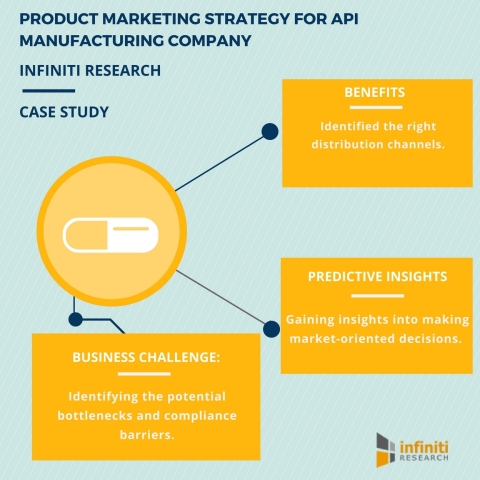 PRODUCT MARKETING STRATEGY FOR API MANUFACTURING COMPANY

INFINITI RESEARCH

CASE STUDY

BENEFITS

Identified the right distribution channels.

PREDICTIVE INSIGHTS

Gaining insights into making market-oriented decisions.

BUSINESS CHALLENGE:

Identifying the potential bottlenecks and compliance barriers.

infiniti RESEARCH